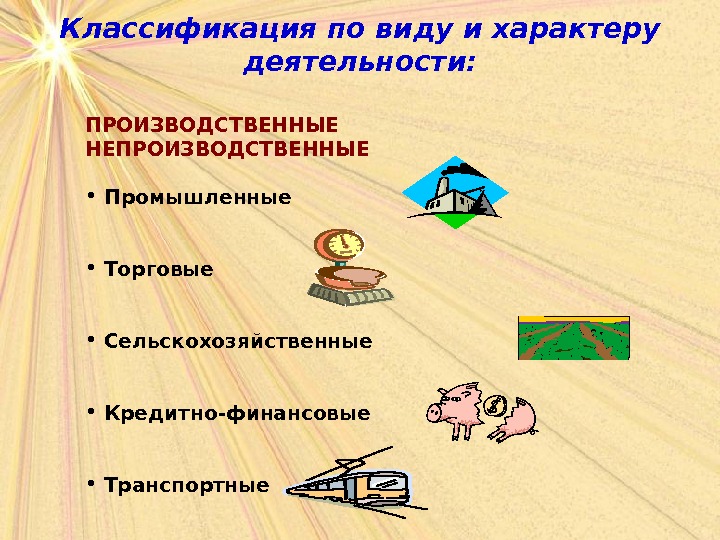 Классификация по виду и характеру деятельности:

ПРОИЗВОДСТВЕННЫЕ
НЕПРОИЗВОДСТВЕННЫЕ

• Промышленные

• Торговые

• Сельскохозяйственные

• Кредитно-финансовые

• Транспортные